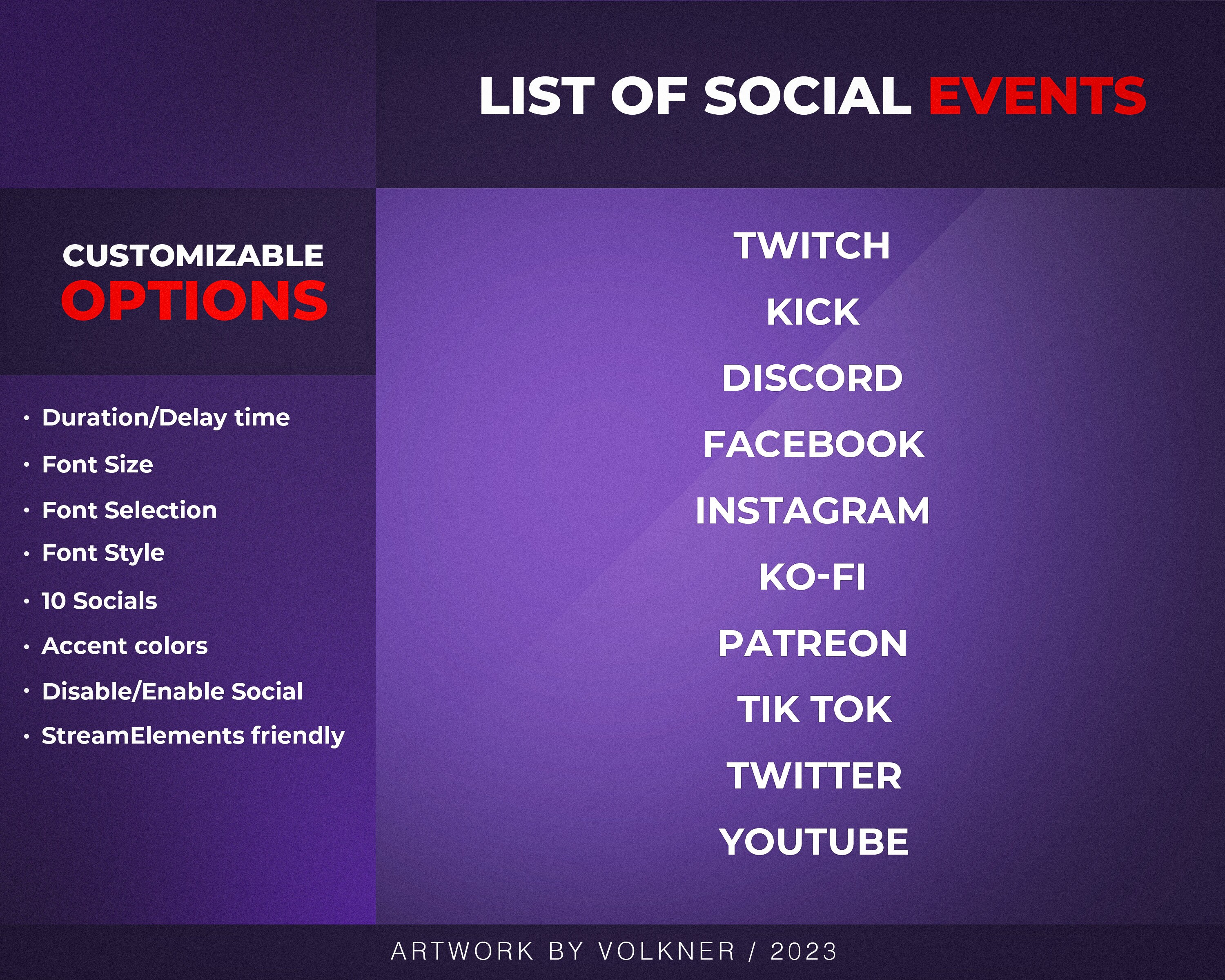 LIST OF SOCIAL EVENTS

CUSTOMIZABLE
OPTIONS

• Duration/Delay time
• Font Size
• Font Selection
• Font Style
• 10 Socials
• Accent colors
• Disable/Enable Social
• StreamElements friendly

TWITCH
KICK
DISCORD
FACEBOOK
INSTAGRAM
KO-FI
PATREON
TIK TOK
TWITTER
YOUTUBE

ARTWORK BY VOLKNER / 2023